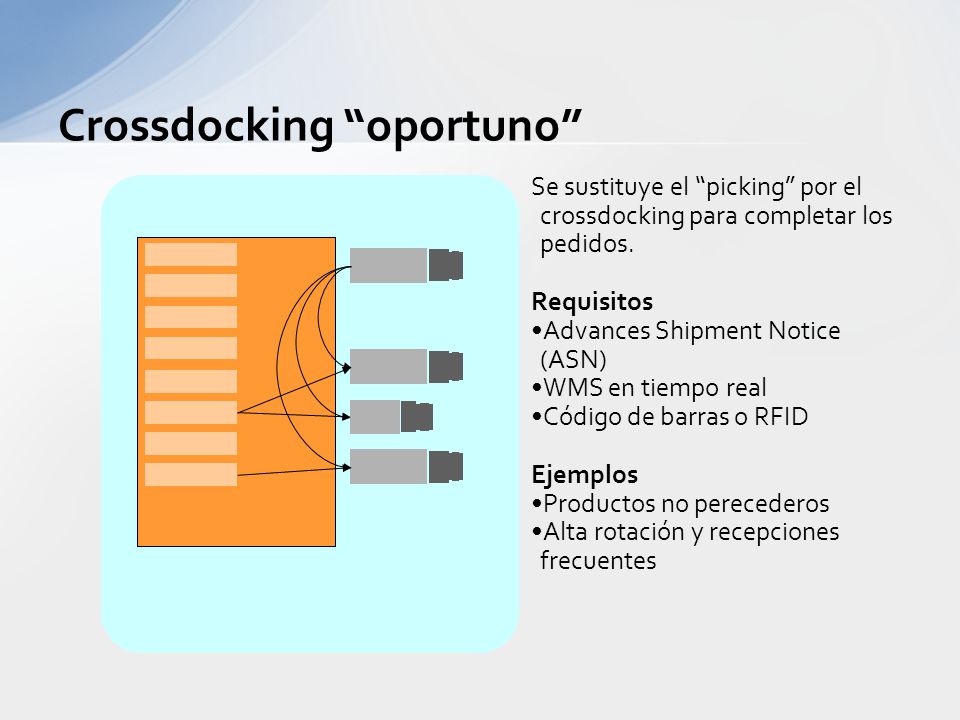 Crossdocking “oportuno”

Se sustituye el “picking” por el crossdocking para completar los pedidos.

Requisitos
•Advances Shipment Notice (ASN)
•WMS en tiempo real
•Código de barras o RFID

Ejemplos
•Productos no perecederos
•Alta rotación y recepciones frecuentes